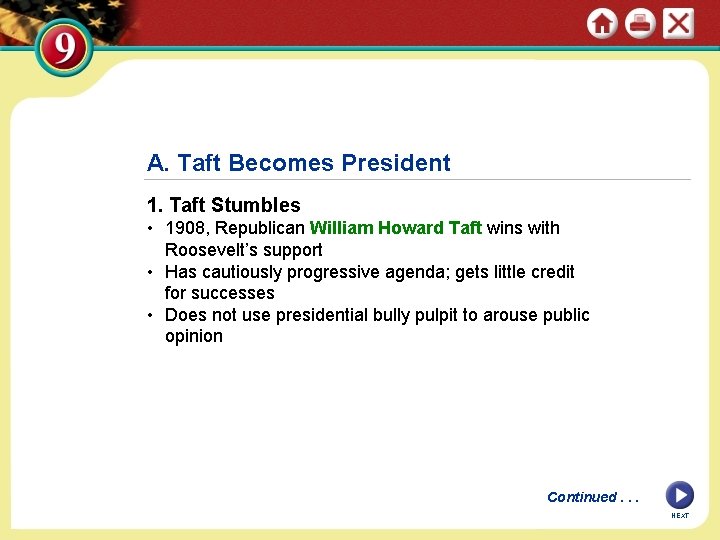 9

A. Taft Becomes President

1. Taft Stumbles

• 1908, Republican William Howard Taft wins with Roosevelt's support
• Has cautiously progressive agenda; gets little credit for successes
• Does not use presidential bully pulpit to arouse public opinion

Continued . . .

NEXT